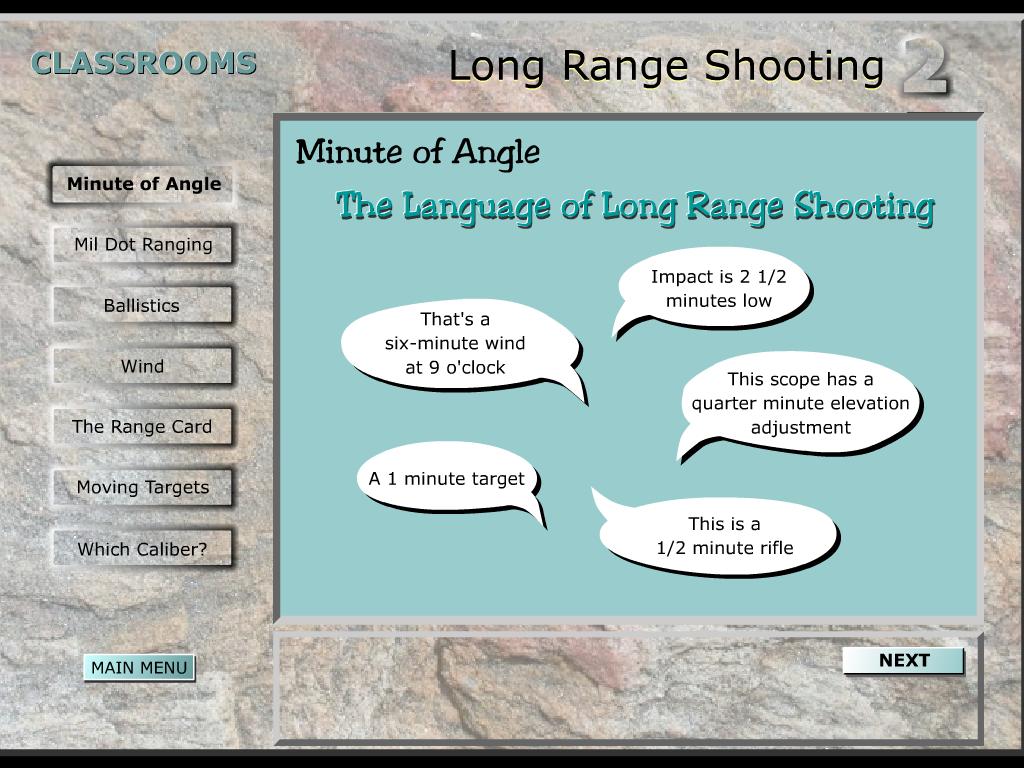 CLASSROOMS

Long Range Shooting 2

Minute of Angle

Mil Dot Ranging

Ballistics

Wind

The Range Card

Moving Targets

Which Caliber?

MAIN MENU

Minute of Angle

The Language of Long Range Shooting

Impact is 2 1/2 minutes low

That's a six-minute wind at 9 o'clock

This scope has a quarter minute elevation adjustment

A 1 minute target

This is a 1/2 minute rifle

NEXT